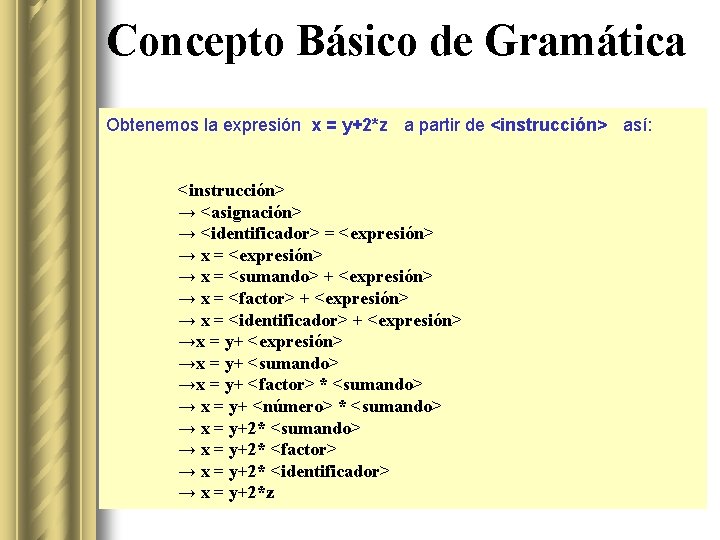 Concepto Básico de Gramática

Obtenemos la expresión x = y+2*z a partir de <instrucción> así:

<instrucción>
→ <asignación>
→ <identificador> = <expresión>
→ x = <expresión>
→ x = <sumando> + <expresión>
→ x = <factor> + <expresión>
→ x = <identificador> + <expresión>
→x = y+ <expresión>
→x = y+ <sumando>
→x = y+ <factor> * <sumando>
→ x = y+ <número> * <sumando>
→ x = y+2* <sumando>
→ x = y+2* <factor>
→ x = y+2* <identificador>
→ x = y+2*z